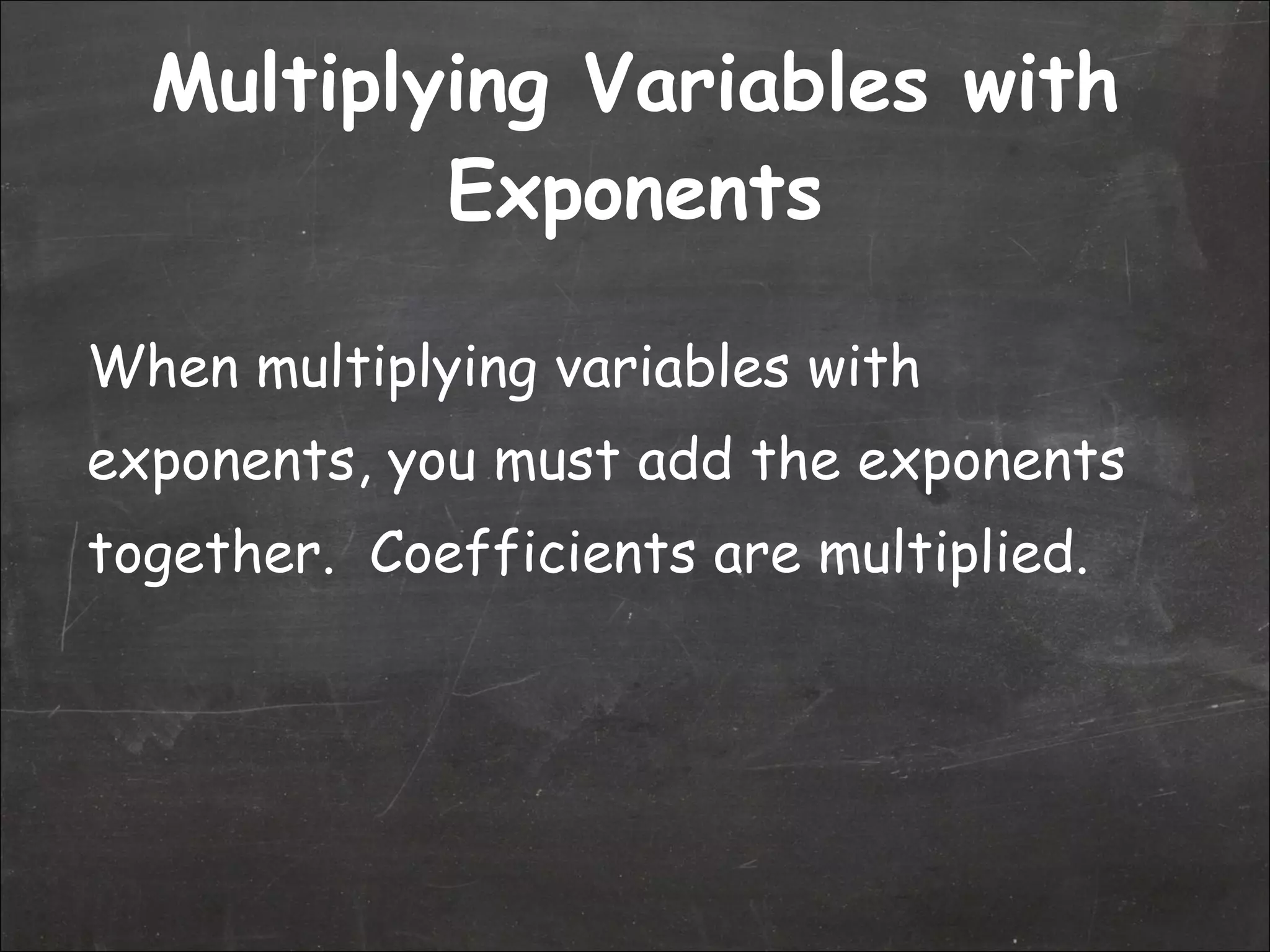 Multiplying Variables with Exponents

When multiplying variables with exponents, you must add the exponents together.  Coefficients are multiplied.